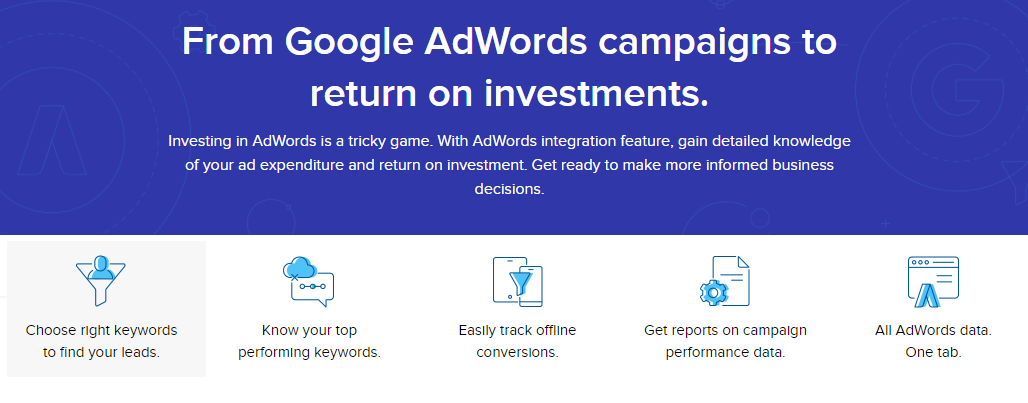 From Google AdWords campaigns to return on investments.

Investing in AdWords is a tricky game. With AdWords integration feature, gain detailed knowledge of your ad expenditure and return on investment. Get ready to make more informed business decisions.

Choose right keywords to find your leads.

Know your top performing keywords.

Easily track offline conversions.

Get reports on campaign performance data.

All AdWords data. One tab.